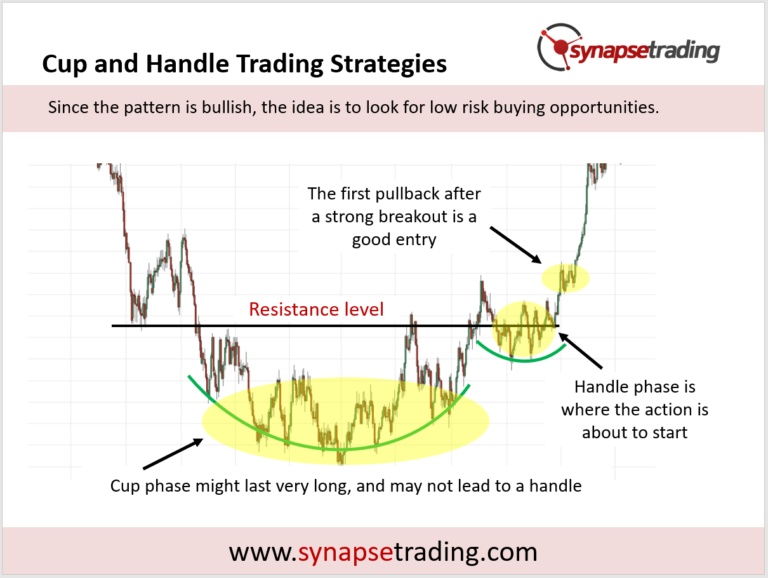 Cup and Handle Trading Strategies

synapsetrading

Since the pattern is bullish, the idea is to look for low risk buying opportunities.

The first pullback after a strong breakout is a good entry

Resistance level

Handle phase is where the action is about to start

Cup phase might last very long, and may not lead to a handle

www.synapsetrading.com